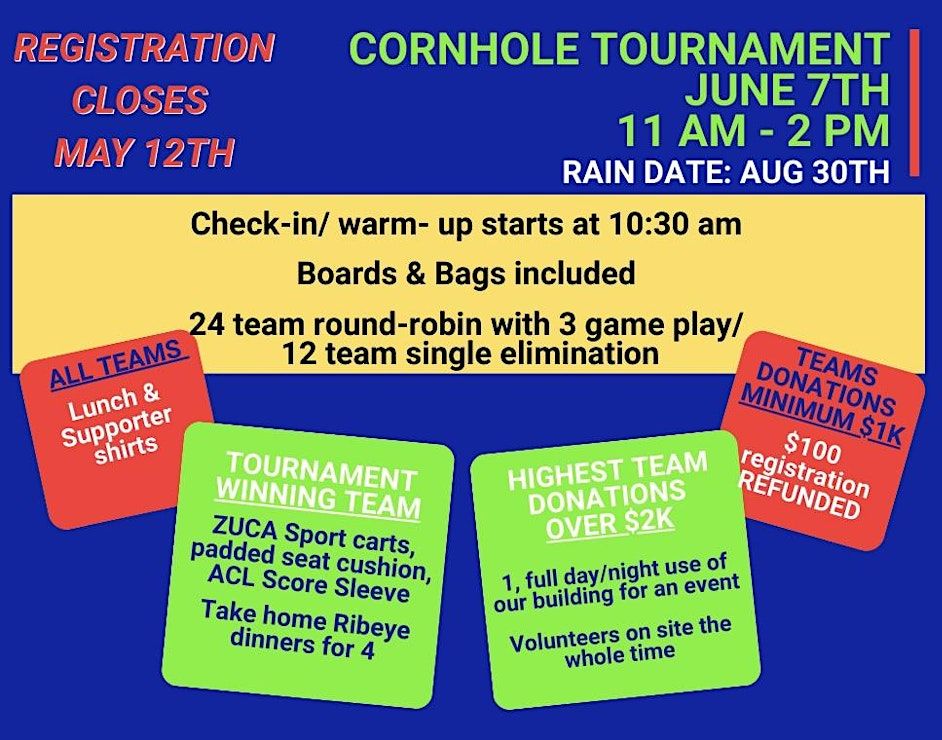 REGISTRATION CLOSES MAY 12TH

CORNHOLE TOURNAMENT
JUNE 7TH
11 AM - 2 PM
RAIN DATE: AUG 30TH

Check-in/ warm- up starts at 10:30 am

Boards & Bags included

24 team round-robin with 3 game play/ 12 team single elimination

ALL TEAMS
Lunch & Supporter shirts

TOURNAMENT WINNING TEAM
ZUCA Sport carts, padded seat cushion, ACL Score Sleeve
Take home Ribeye dinners for 4

HIGHEST TEAM DONATIONS OVER $2K
1, full day/night use of our building for an event
Volunteers on site the whole time

TEAMS DONATIONS MINIMUM $1K
$100 registration REFUNDED